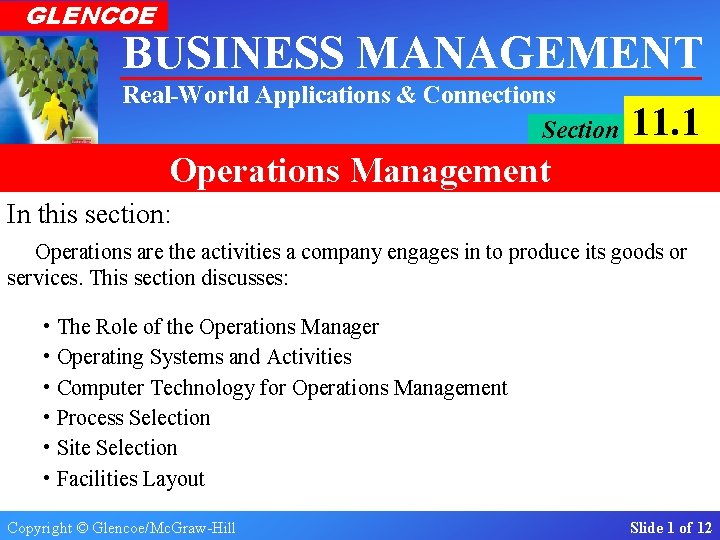 GLENCOE
BUSINESS MANAGEMENT
Real-World Applications & Connections
Section 11.1
Operations Management

In this section:

Operations are the activities a company engages in to produce its goods or services. This section discusses:

• The Role of the Operations Manager
• Operating Systems and Activities
• Computer Technology for Operations Management
• Process Selection
• Site Selection
• Facilities Layout

Copyright © Glencoe/McGraw-Hill
Slide 1 of 12